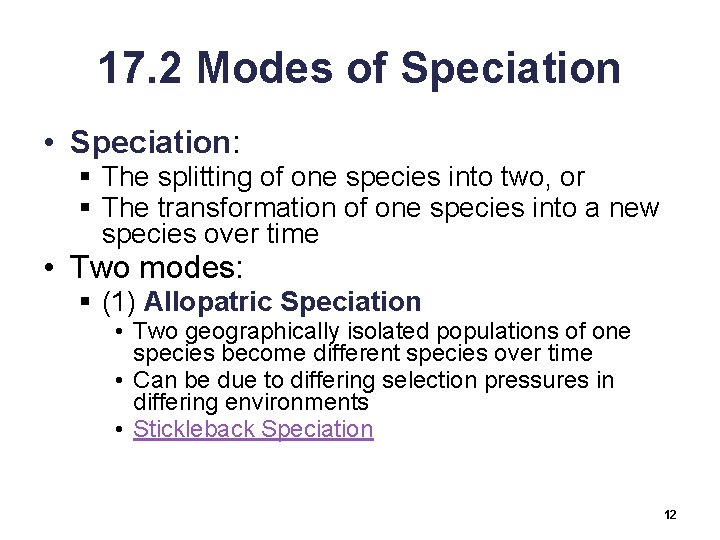 17.2 Modes of Speciation

• Speciation:
  ▪ The splitting of one species into two, or
  ▪ The transformation of one species into a new species over time
• Two modes:
  ▪ (1) Allopatric Speciation
    • Two geographically isolated populations of one species become different species over time
    • Can be due to differing selection pressures in differing environments
    • Stickleback Speciation

12